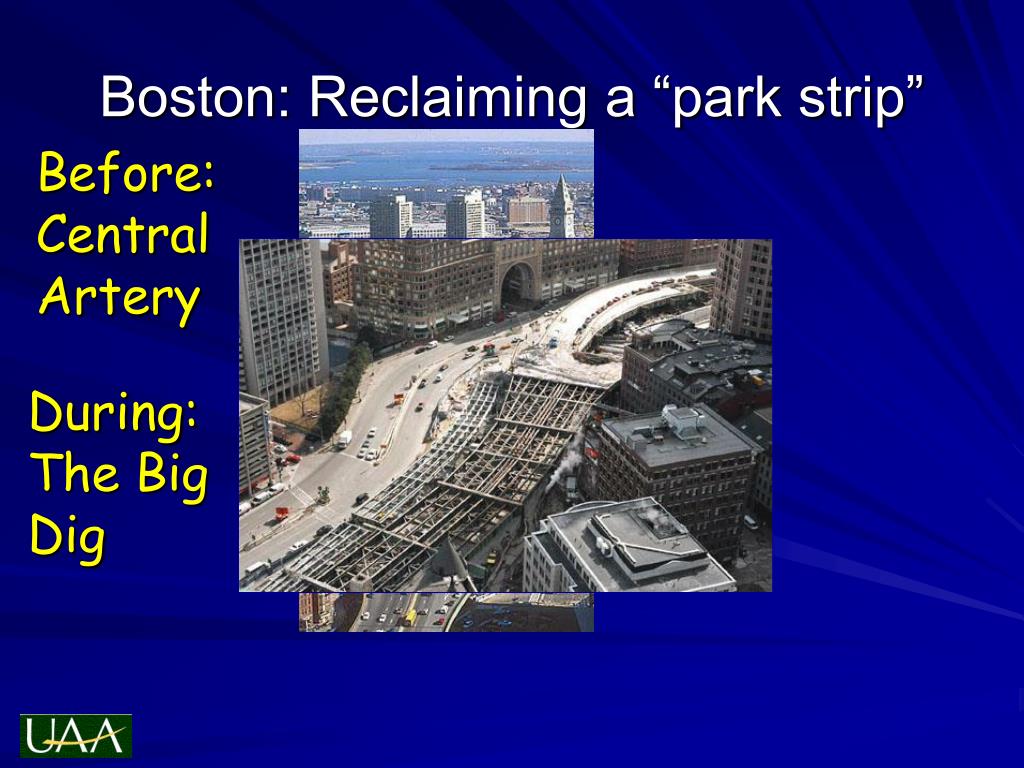 Boston: Reclaiming a “park strip”

Before: Central Artery

During: The Big Dig

UAA